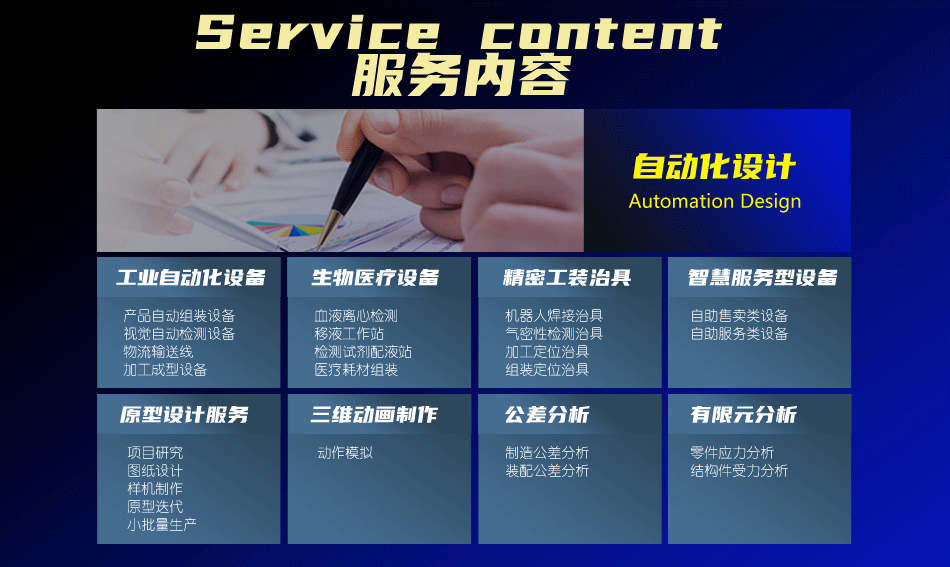 Service content
服务内容

自动化设计
Automation Design

工业自动化设备
产品自动组装设备
视觉自动检测设备
物流输送线
加工成型设备

生物医疗设备
血液离心检测
移液工作站
检测试剂配液站
医疗耗材组装

精密工装治具
机器人焊接治具
气密性检测治具
加工定位治具
组装定位治具

智慧服务型设备
自助售卖类设备
自助服务类设备

原型设计服务
项目研究
图纸设计
样机制作
原型迭代
小批量生产

三维动画制作
动作模拟

公差分析
制造公差分析
装配公差分析

有限元分析
零件应力分析
结构件受力分析